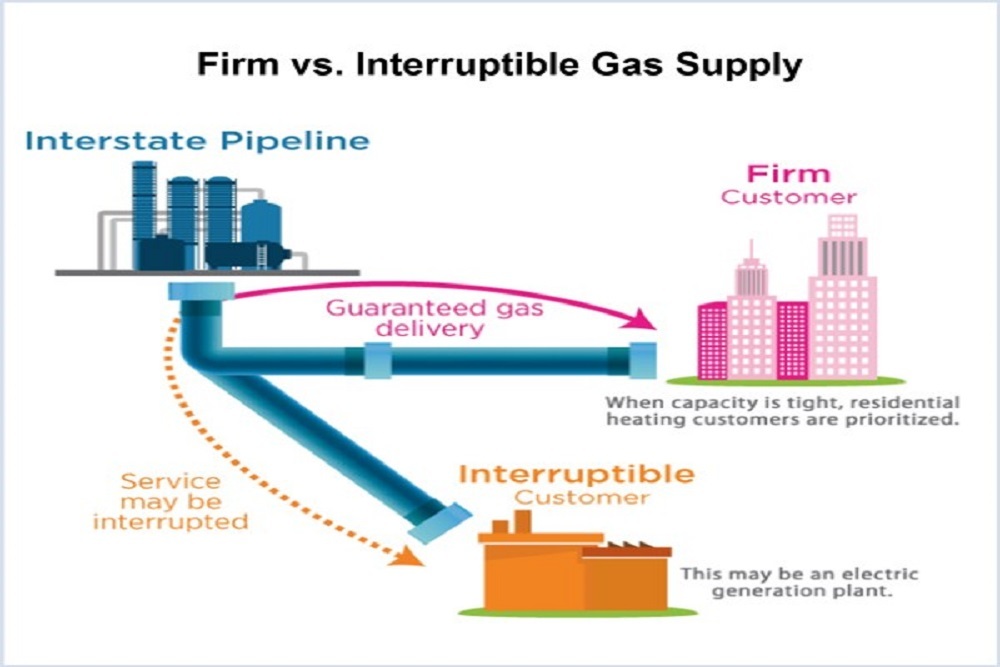 Firm vs. Interruptible Gas Supply

Interstate Pipeline

Firm Customer

Guaranteed gas delivery

When capacity is tight, residential heating customers are prioritized.

Service may be interrupted

Interruptible Customer

This may be an electric generation plant.